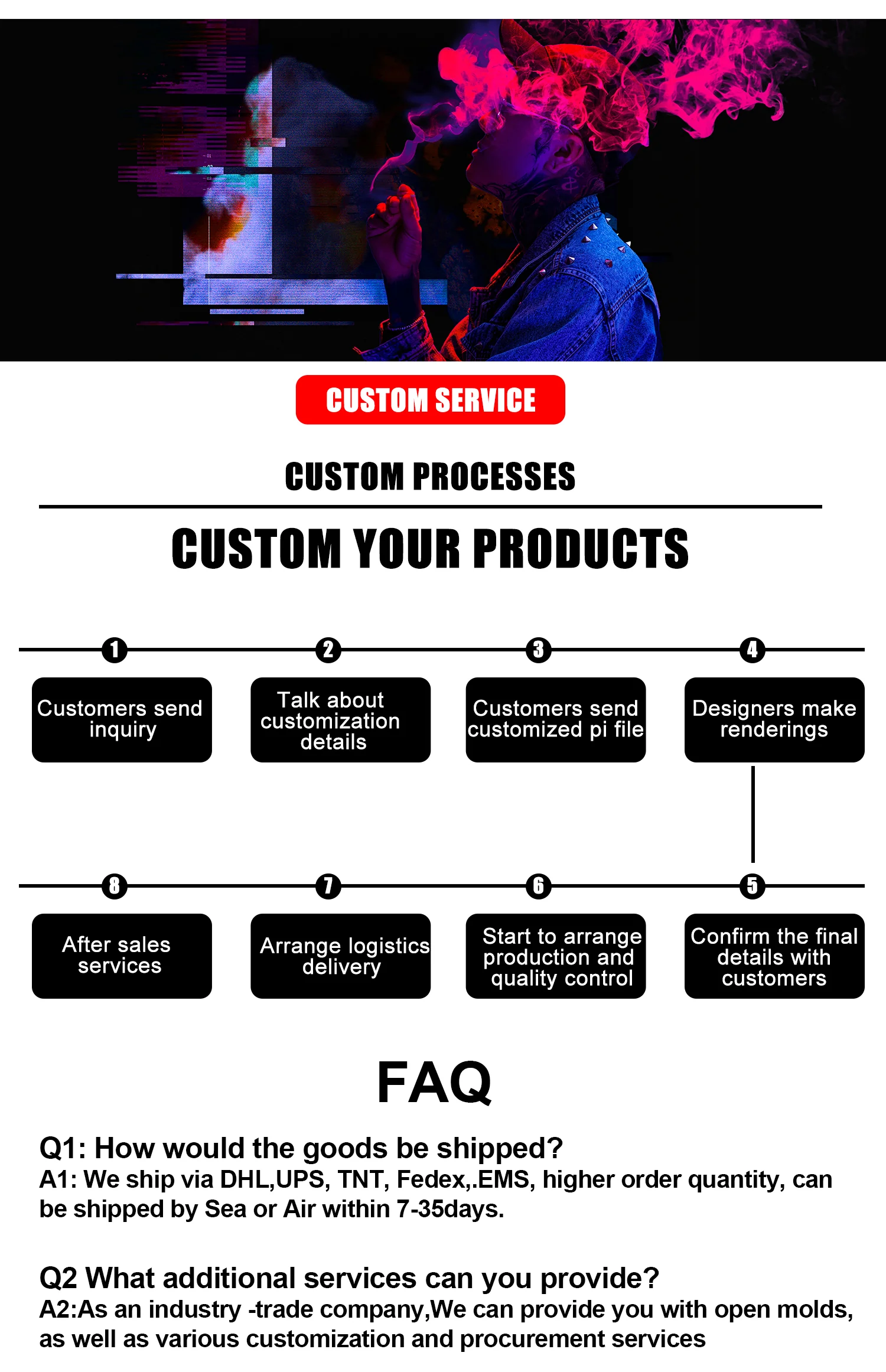 CUSTOM SERVICE

CUSTOM PROCESSES

CUSTOM YOUR PRODUCTS

1 Customers send inquiry

2 Talk about customization details

3 Customers send customized pi file

4 Designers make renderings

5 Confirm the final details with customers

6 Start to arrange production and quality control

7 Arrange logistics delivery

8 After sales services

FAQ

Q1: How would the goods be shipped?
A1: We ship via DHL,UPS, TNT, Fedex,.EMS, higher order quantity, can be shipped by Sea or Air within 7-35days.

Q2 What additional services can you provide?
A2:As an industry -trade company,We can provide you with open molds, as well as various customization and procurement services